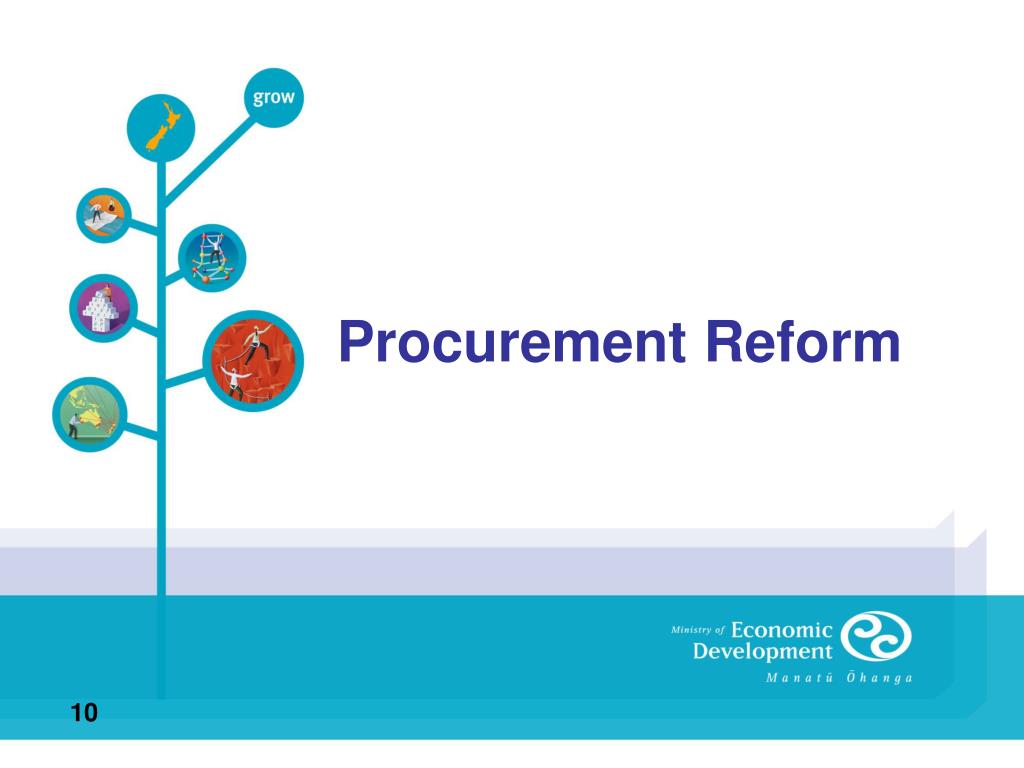 grow

Procurement Reform

Ministry of Economic Development
Manatū Ōhanga

10